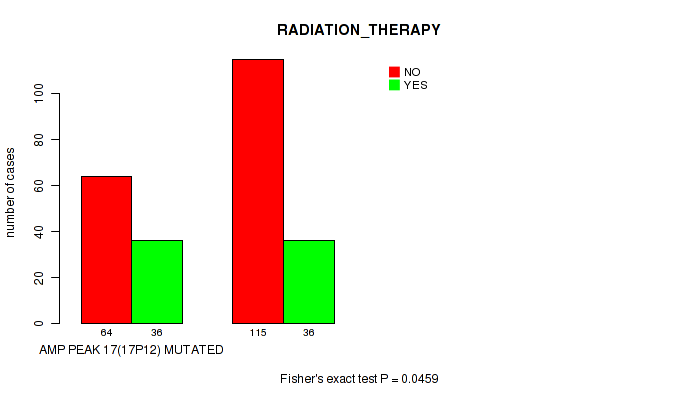 RADIATION_THERAPY

NO
YES

number of cases

0
20
40
60
80
100

64
36
115
36

AMP PEAK 17(17P12) MUTATED

Fisher's exact test P = 0.0459